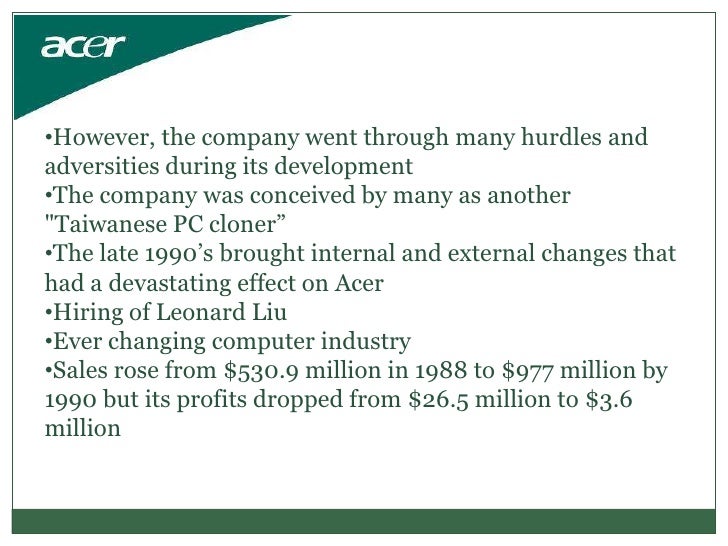 acer

•However, the company went through many hurdles and adversities during its development
•The company was conceived by many as another "Taiwanese PC cloner”
•The late 1990’s brought internal and external changes that had a devastating effect on Acer
•Hiring of Leonard Liu
•Ever changing computer industry
•Sales rose from \$530.9 million in 1988 to \$977 million by 1990 but its profits dropped from \$26.5 million to \$3.6 million